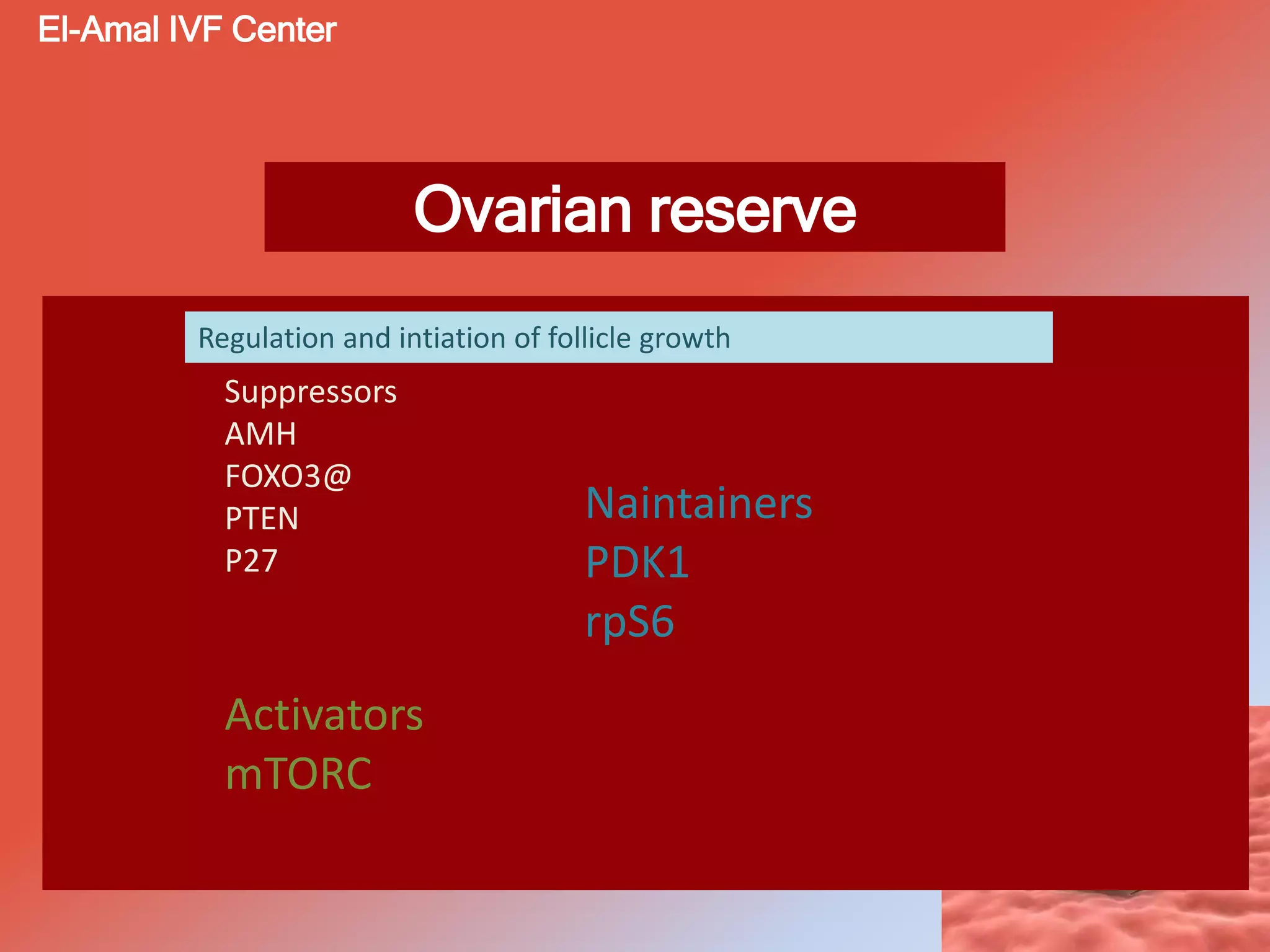 El-Amal IVF Center

Ovarian reserve

Regulation and intiation of follicle growth

Suppressors
AMH
FOXO3@
PTEN
P27

Naintainers
PDK1
rpS6

Activators
mTORC